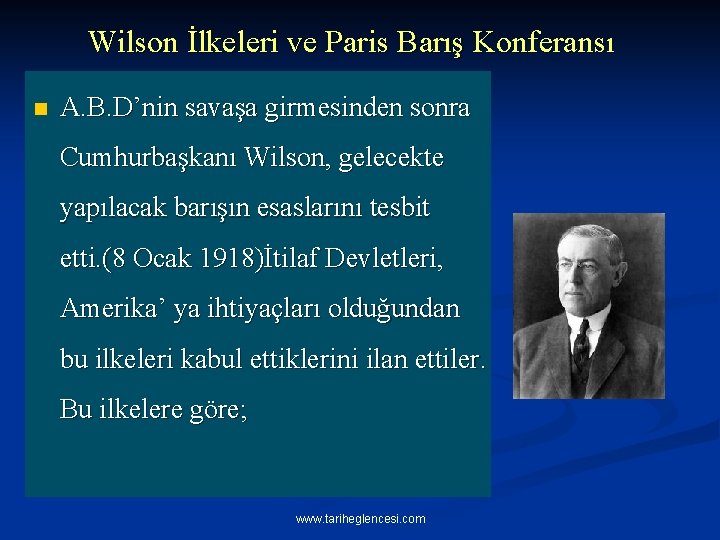 Wilson İlkeleri ve Paris Barış Konferansı

A.B.D’nin savaşa girmesinden sonra Cumhurbaşkanı Wilson, gelecekte yapılacak barışın esaslarını tesbit etti.(8 Ocak 1918)İtilaf Devletleri, Amerika’ ya ihtiyaçları olduğundan bu ilkeleri kabul ettiklerini ilan ettiler. Bu ilkelere göre;

www.tariheglencesi.com